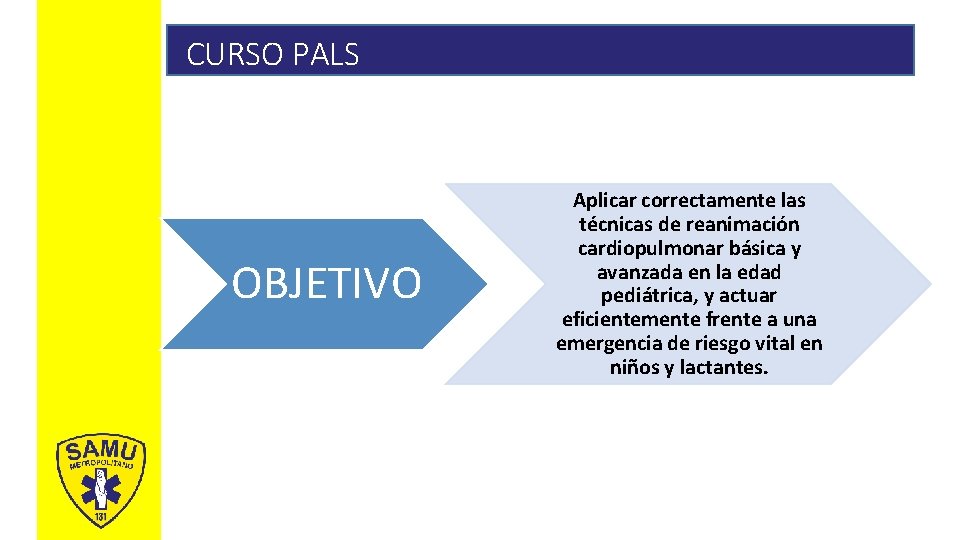 CURSO PALS

OBJETIVO

Aplicar correctamente las técnicas de reanimación cardiopulmonar básica y avanzada en la edad pediátrica, y actuar eficientemente frente a una emergencia de riesgo vital en niños y lactantes.

SAMU
METROPOLITANO
131